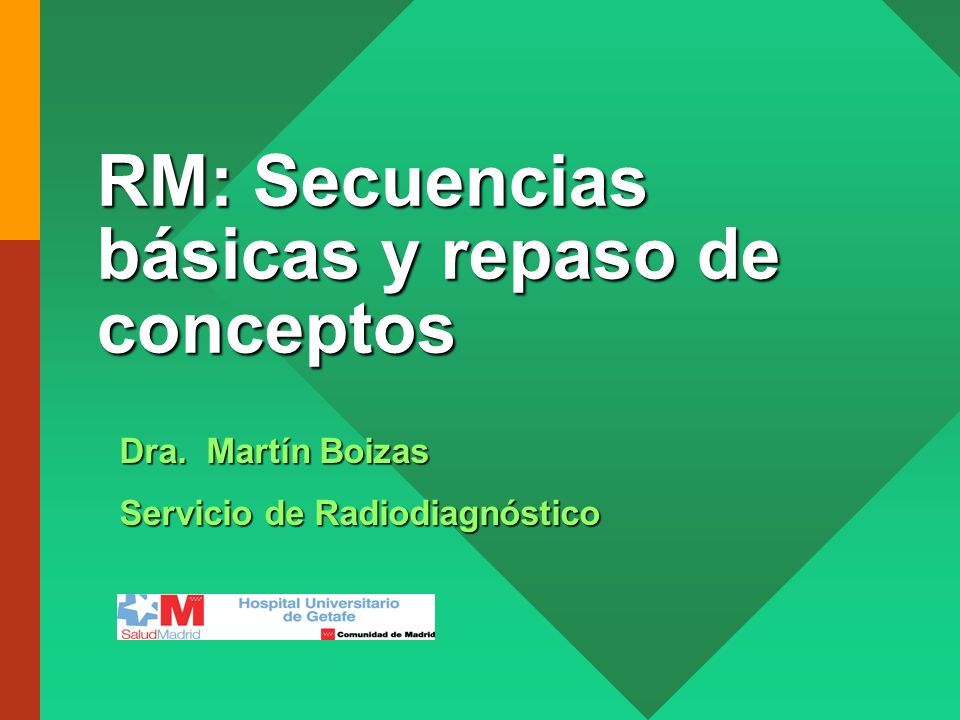 RM: Secuencias básicas y repaso de conceptos

Dra. Martín Boizas

Servicio de Radiodiagnóstico

SaludMadrid

Hospital Universitario de Getafe

Comunidad de Madrid